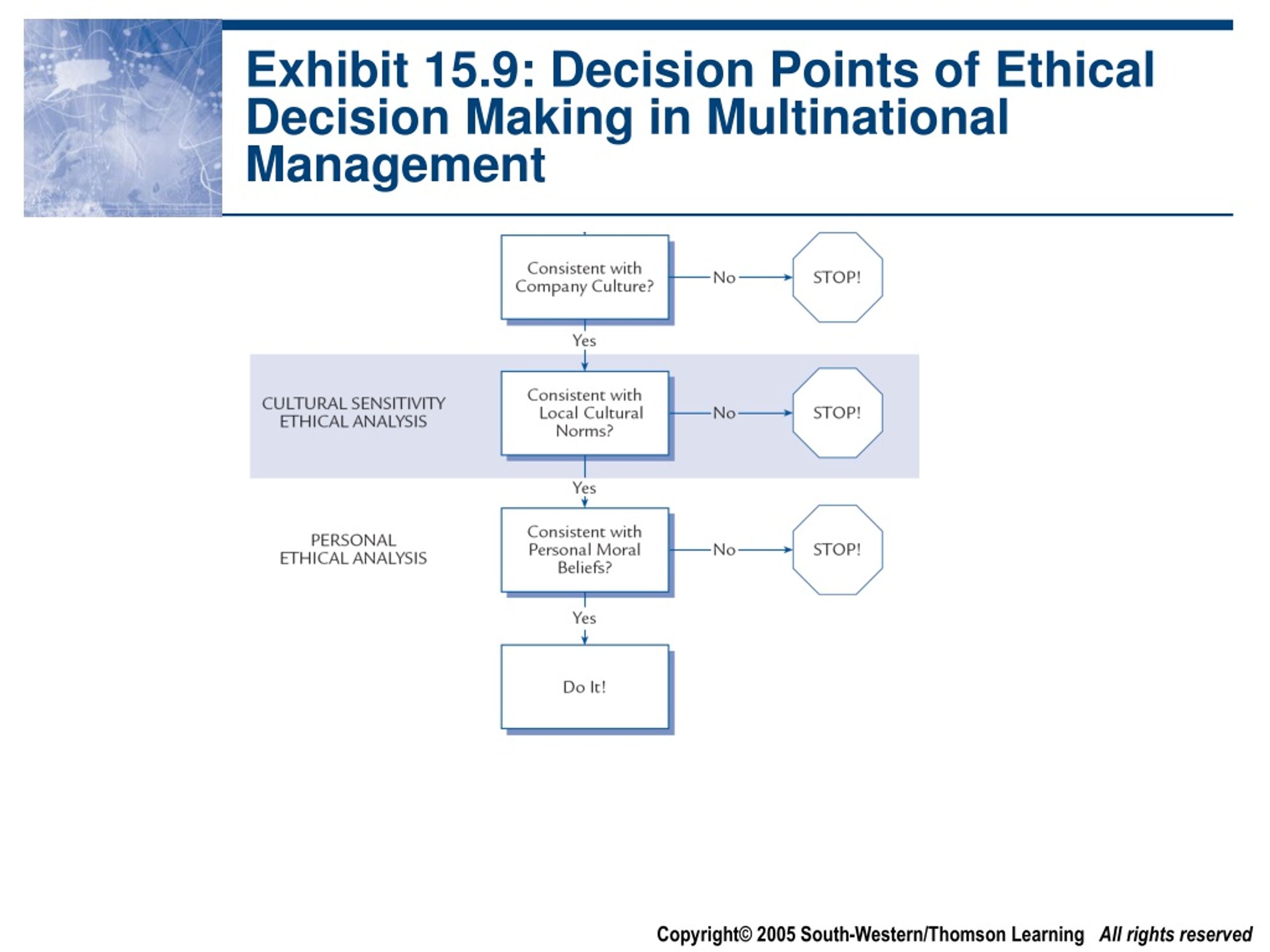 Exhibit 15.9: Decision Points of Ethical Decision Making in Multinational Management

Consistent with Company Culture?

No

STOP!

Yes

CULTURAL SENSITIVITY ETHICAL ANALYSIS

Consistent with Local Cultural Norms?

No

STOP!

Yes

PERSONAL ETHICAL ANALYSIS

Consistent with Personal Moral Beliefs?

No

STOP!

Yes

Do It!

Copyright© 2005 South-Western/Thomson Learning All rights reserved